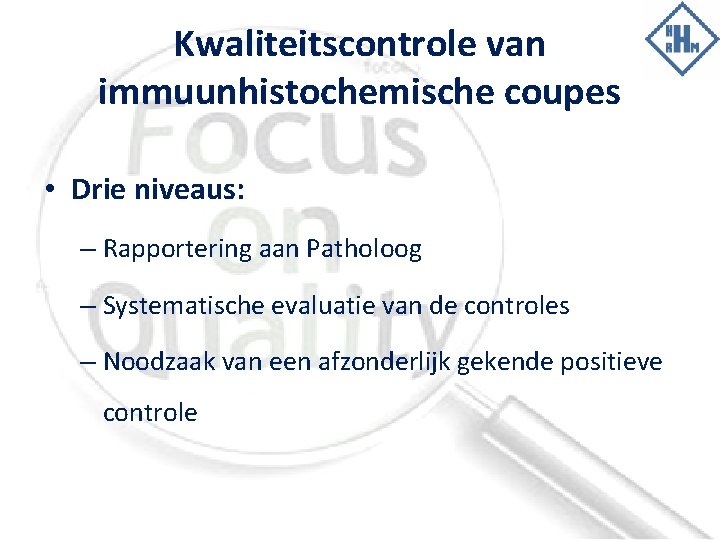 Kwaliteitscontrole van immuunhistochemische coupes

focus

Focus on Quality

• Drie niveaus:

– Rapportering aan Patholoog

– Systematische evaluatie van de controles

– Noodzaak van een afzonderlijk gekende positieve controle